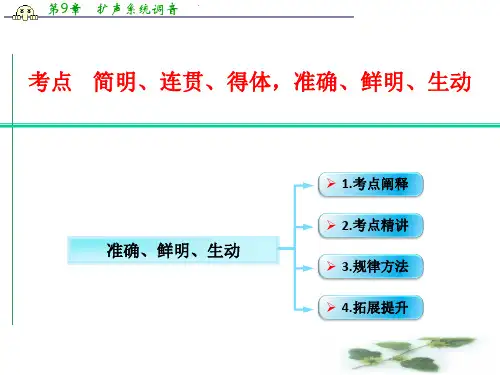 第9章　扩声系统调音

考点　简明、连贯、得体，准确、鲜明、生动

准确、鲜明、生动

1.考点阐释

2.考点精讲

3.规律方法

4.拓展提升